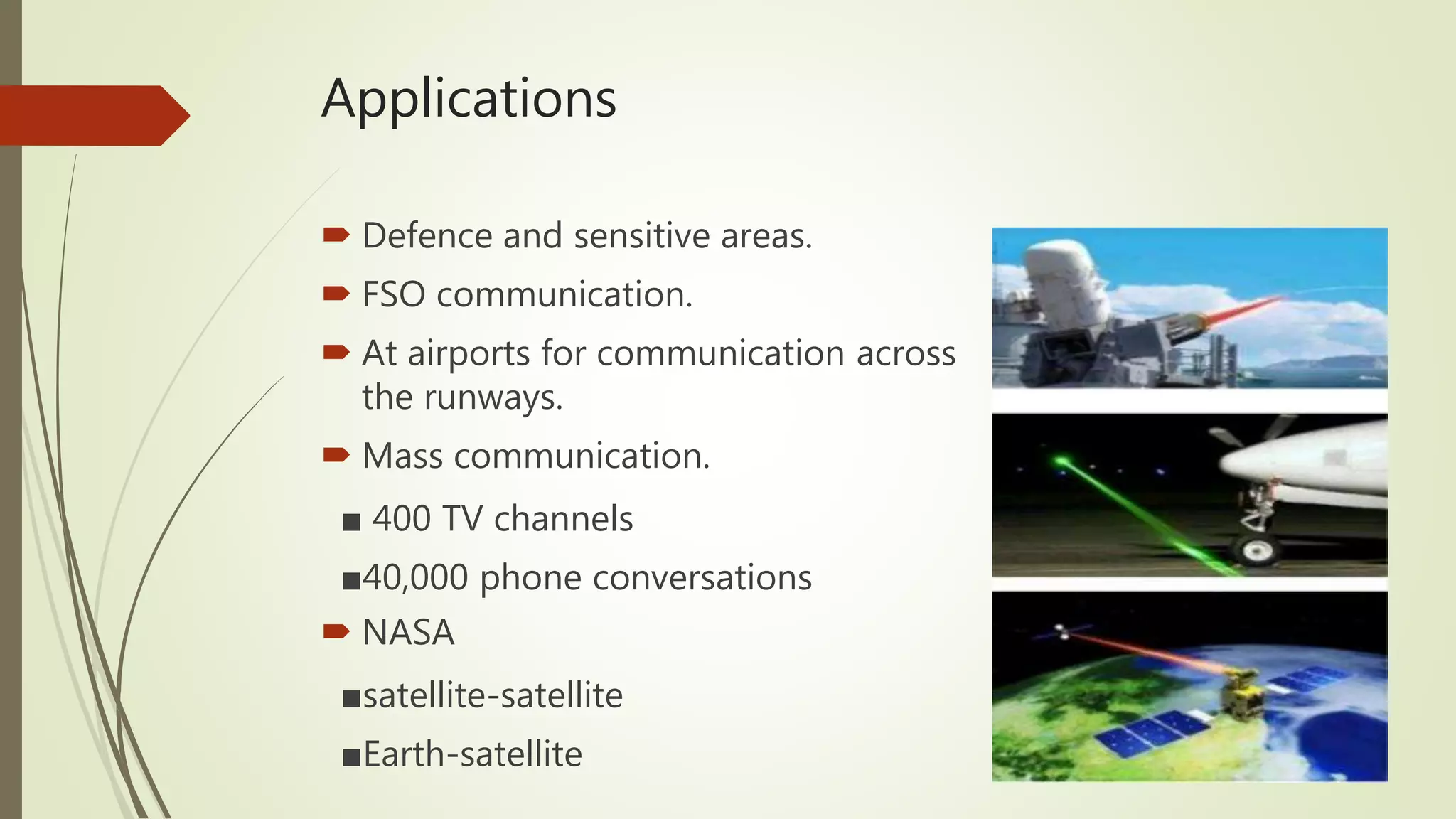 Applications

Defence and sensitive areas.

FSO communication.

At airports for communication across the runways.

Mass communication.

■ 400 TV channels

■40,000 phone conversations

NASA

■satellite-satellite

■Earth-satellite